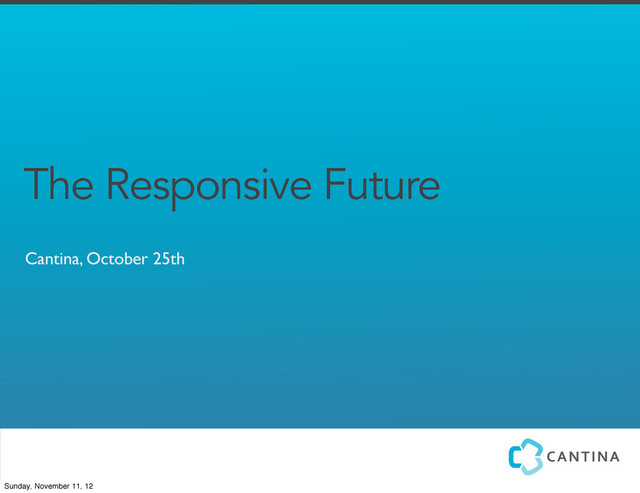 The Responsive Future

Cantina, October 25th

CANTINA

Sunday, November 11, 12